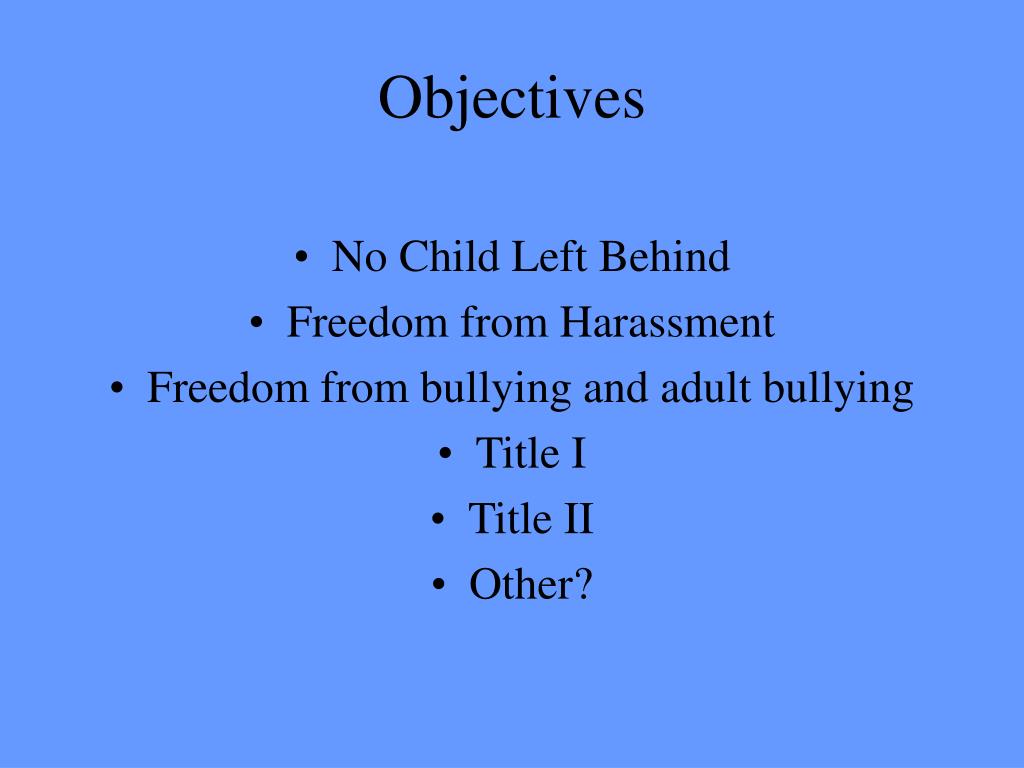 Objectives

• No Child Left Behind
• Freedom from Harassment
• Freedom from bullying and adult bullying
• Title I
• Title II
• Other?